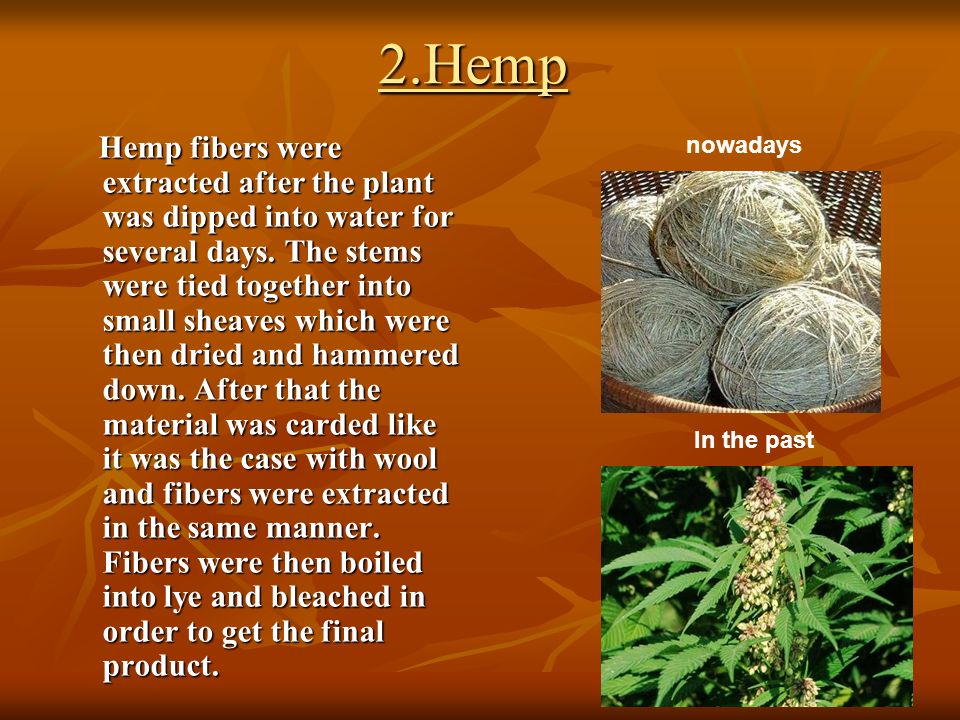 2.Hemp

Hemp fibers were extracted after the plant was dipped into water for several days. The stems were tied together into small sheaves which were then dried and hammered down. After that the material was carded like it was the case with wool and fibers were extracted in the same manner. Fibers were then boiled into lye and bleached in order to get the final product.

nowadays

In the past